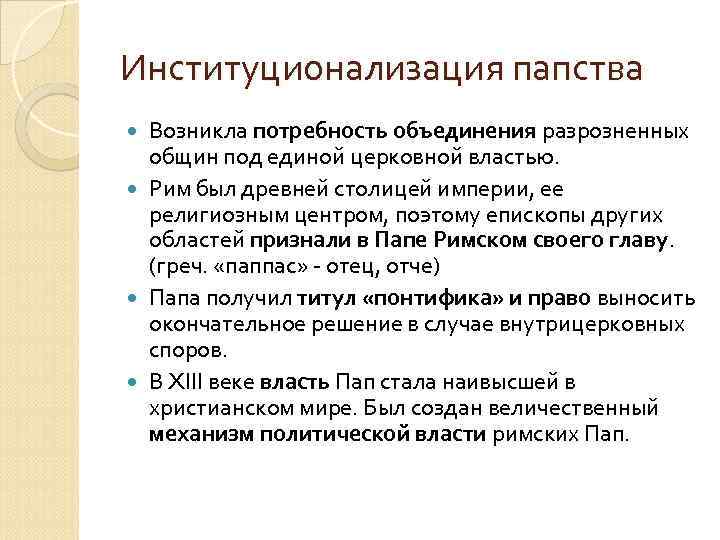 Институционализация папства

Возникла потребность объединения разрозненных общин под единой церковной властью.

Рим был древней столицей империи, ее религиозным центром, поэтому епископы других областей признали в Папе Римском своего главу. (греч. «паппас» - отец, отче)

Папа получил титул «понтифика» и право выносить окончательное решение в случае внутрицерковных споров.

В XIII веке власть Пап стала наивысшей в христианском мире. Был создан величественный механизм политической власти римских Пап.